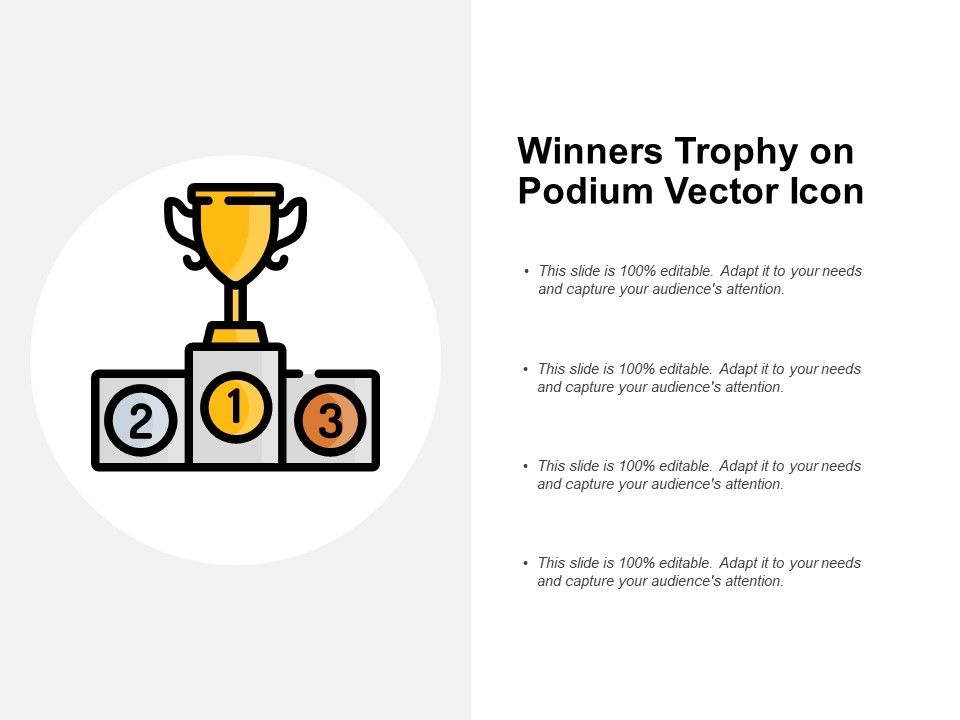 2
1
3

Winners Trophy on Podium Vector Icon

• This slide is 100% editable. Adapt it to your needs and capture your audience's attention.

• This slide is 100% editable. Adapt it to your needs and capture your audience's attention.

• This slide is 100% editable. Adapt it to your needs and capture your audience's attention.

• This slide is 100% editable. Adapt it to your needs and capture your audience's attention.